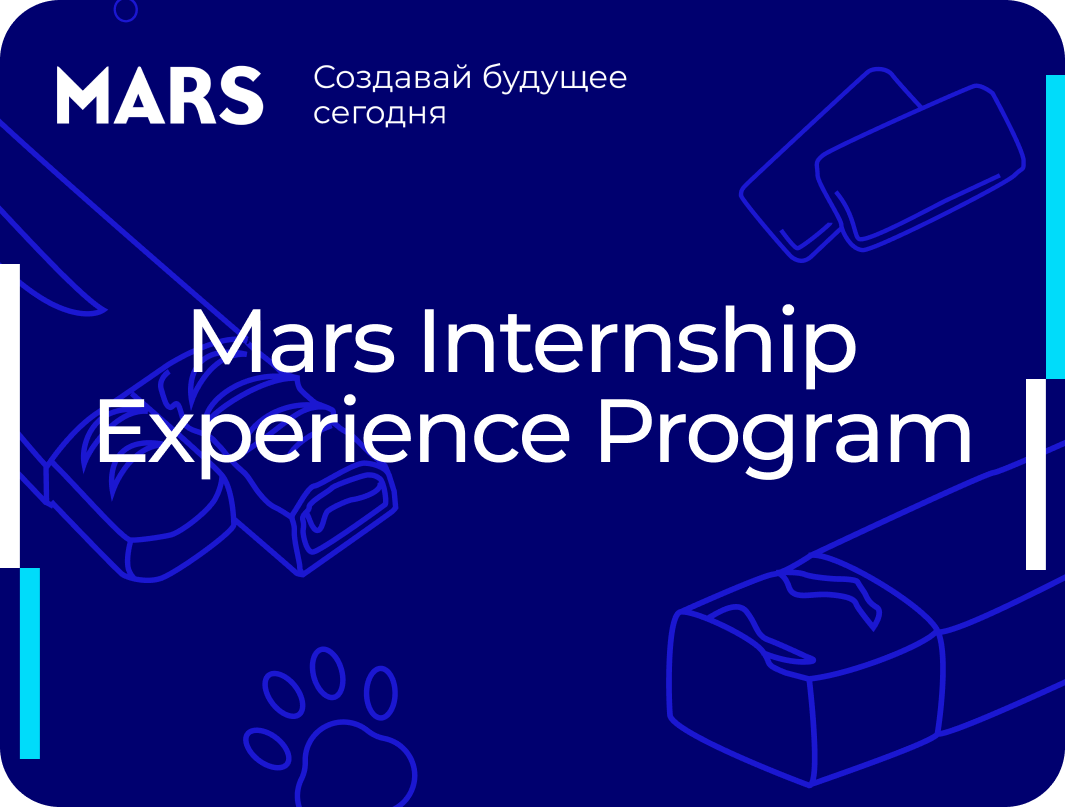 MARS

Создавай будущее сегодня

Mars Internship Experience Program